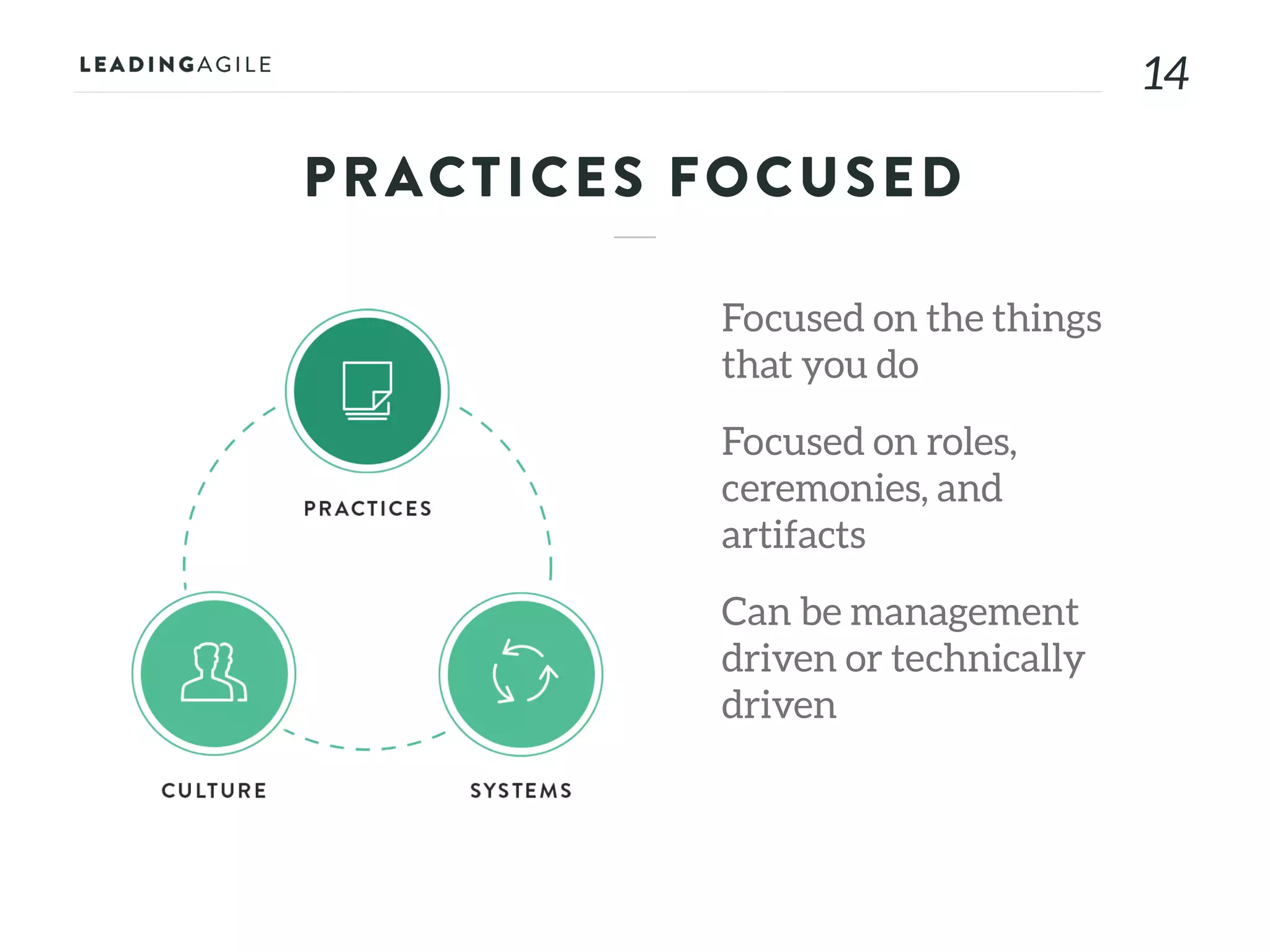 LEADINGAGILE

14

PRACTICES FOCUSED

PRACTICES

CULTURE

SYSTEMS

Focused on the things that you do

Focused on roles, ceremonies, and artifacts

Can be management driven or technically driven